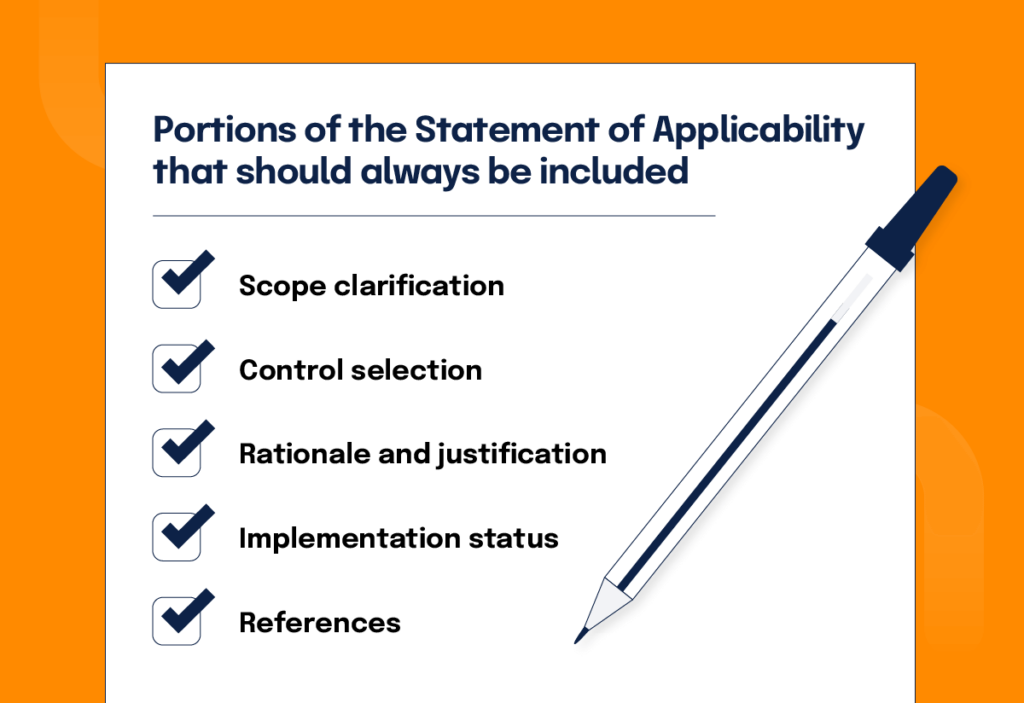 Portions of the Statement of Applicability that should always be included

Scope clarification

Control selection

Rationale and justification

Implementation status

References